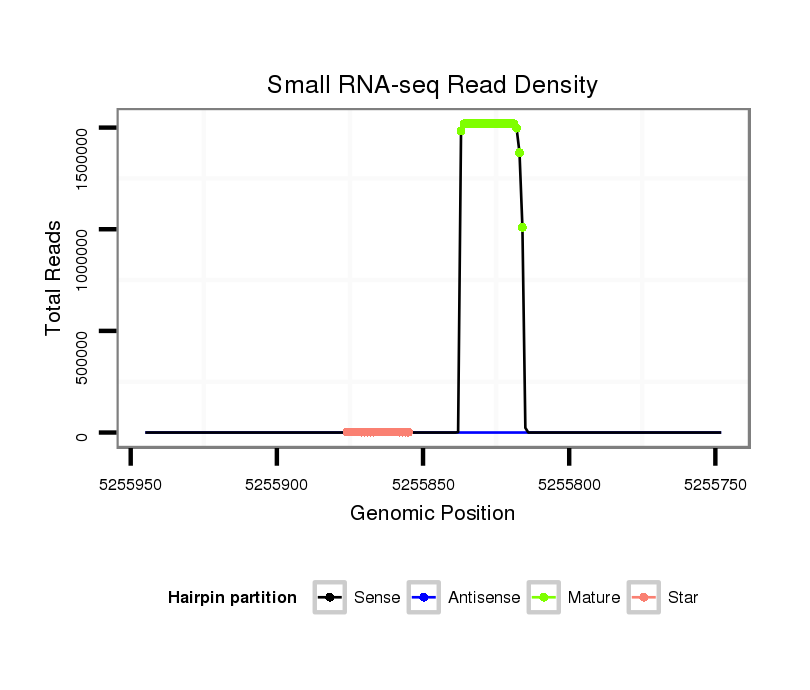 Small RNA-seq Read Density

Total Reads

1500000
1000000
500000
0

5255950
5255900
5255850
5255800
5255750

Genomic Position

Hairpin partition
Sense
Antisense
Mature
Star